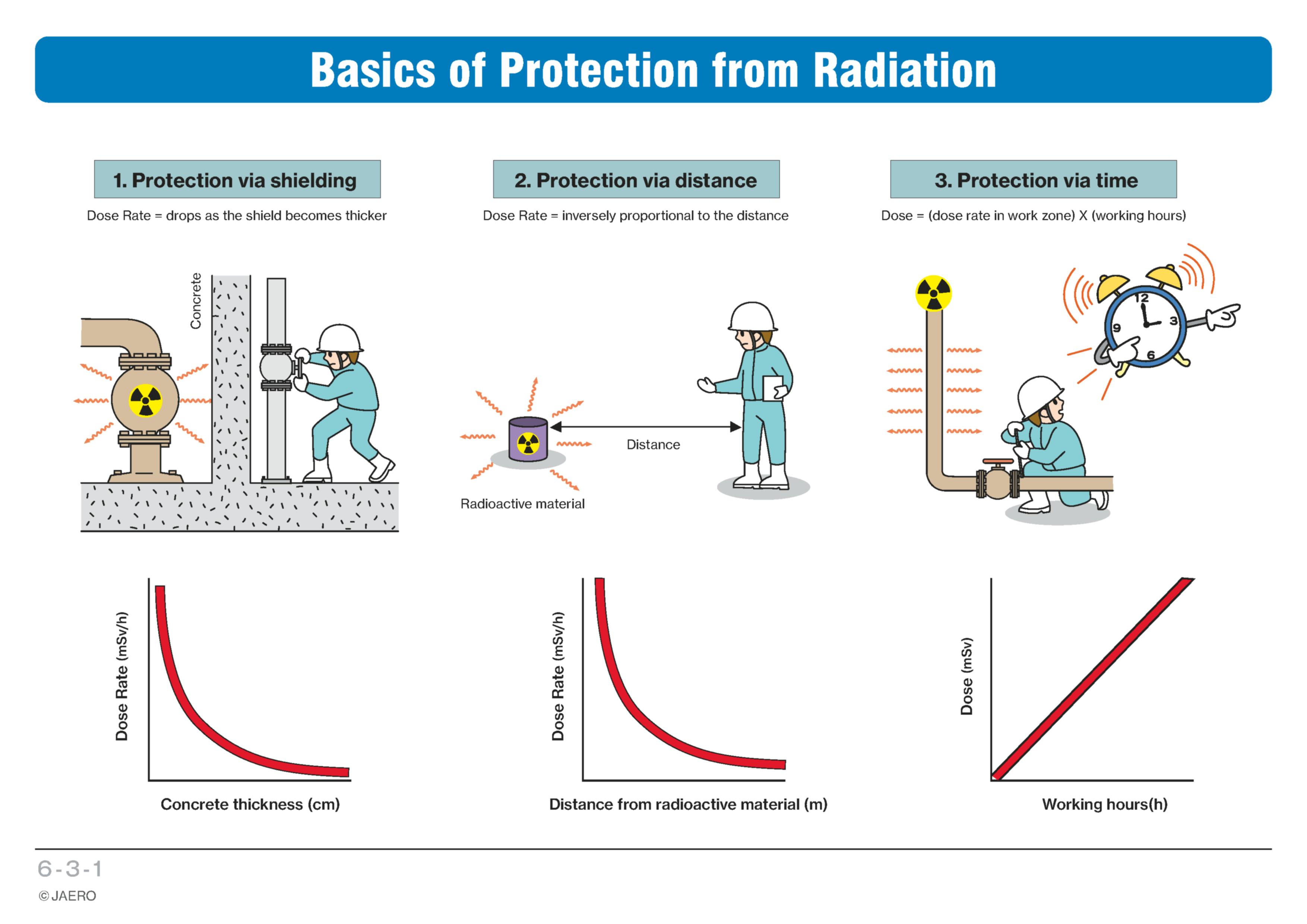 Basics of Protection from Radiation

1. Protection via shielding

Dose Rate = drops as the shield becomes thicker

Concrete

Dose Rate (mSv/h)

Concrete thickness (cm)

2. Protection via distance

Dose Rate = inversely proportional to the distance

Distance

Radioactive material

Dose Rate (mSv/h)

Distance from radioactive material (m)

3. Protection via time

Dose = (dose rate in work zone) X (working hours)

12
3
6
9

Dose (mSv)

Working hours(h)

6-3-1

© JAERO